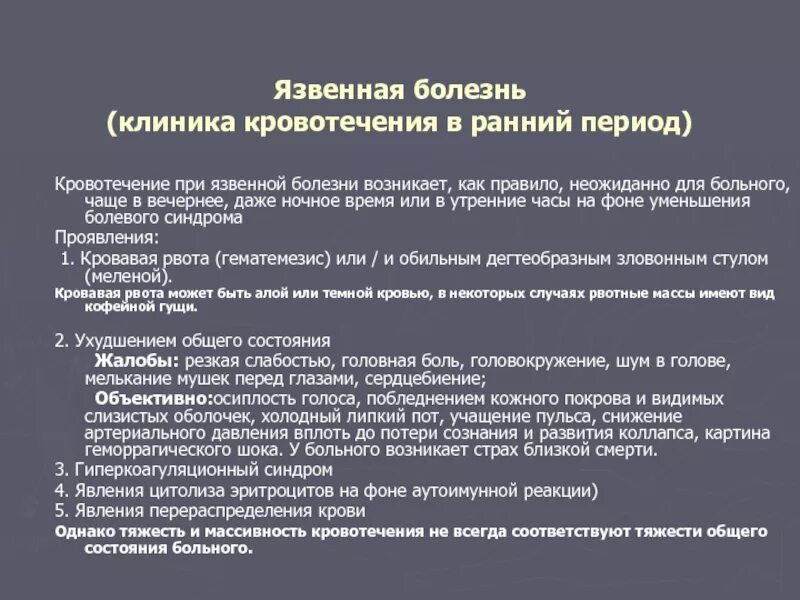 Язвенная болезнь
(клиника кровотечения в ранний период)

Кровотечение при язвенной болезни возникает, как правило, неожиданно для больного, чаще в вечернее, даже ночное время или в утренние часы на фоне уменьшения болевого синдрома

Проявления:

1. Кровавая рвота (гематемезис) или / и обильным дегтеобразным зловонным стулом (меленой).

Кровавая рвота может быть алой или темной кровью, в некоторых случаях рвотные массы имеют вид кофейной гущи.

2. Ухудшением общего состояния

Жалобы: резкая слабостью, головная боль, головокружение, шум в голове, мелькание мушек перед глазами, сердцебиение;

Объективно:осиплость голоса, побледнением кожного покрова и видимых слизистых оболочек, холодный липкий пот, учащение пульса, снижение артериального давления вплоть до потери сознания и развития коллапса, картина геморрагического шока. У больного возникает страх близкой смерти.

3. Гиперкоагуляционный синдром

4. Явления цитолиза эритроцитов на фоне аутоимунной реакции)

5. Явления перераспределения крови

Однако тяжесть и массивность кровотечения не всегда соответствуют тяжести общего состояния больного.